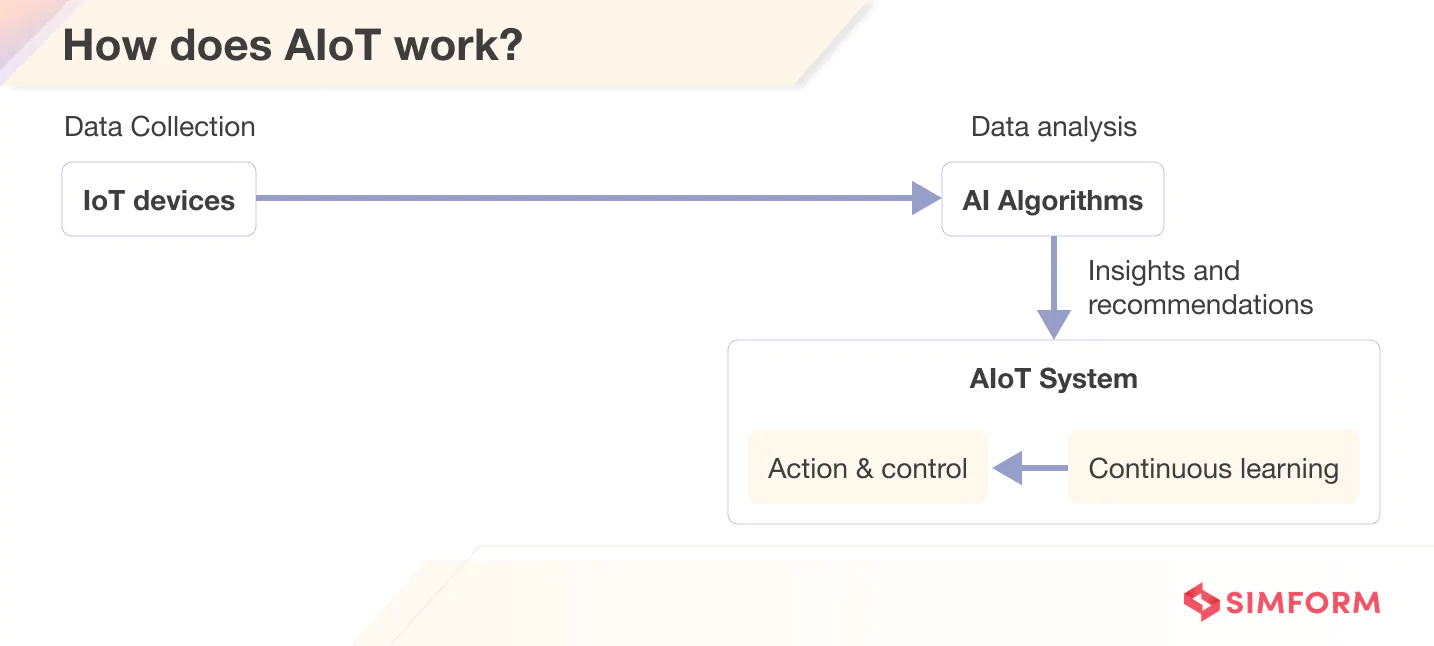 How does AIoT work?

Data Collection

IoT devices

Data analysis

AI Algorithms

Insights and recommendations

AIoT System

Action & control

Continuous learning

SIMFORM